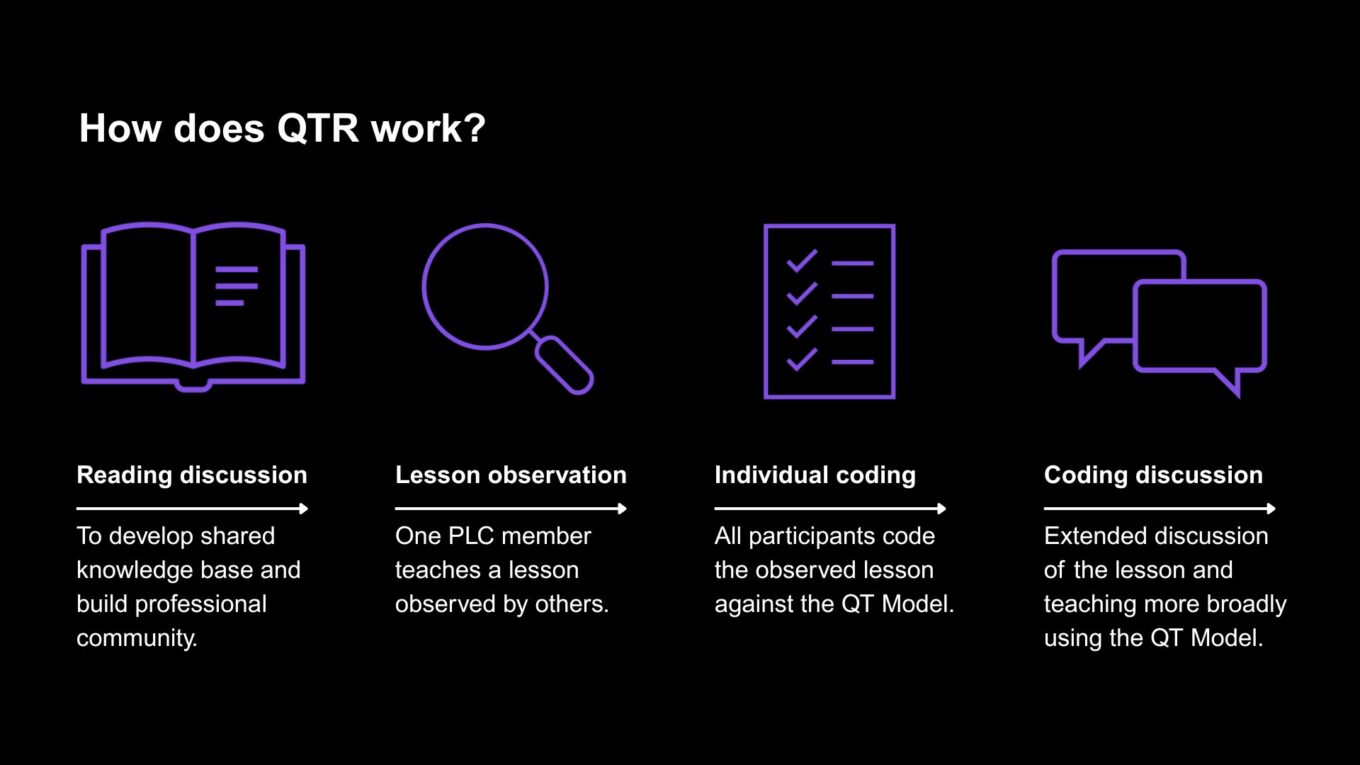 How does QTR work?

Reading discussion

To develop shared knowledge base and build professional community.

Lesson observation

One PLC member teaches a lesson observed by others.

Individual coding

All participants code the observed lesson against the QT Model.

Coding discussion

Extended discussion of the lesson and teaching more broadly using the QT Model.